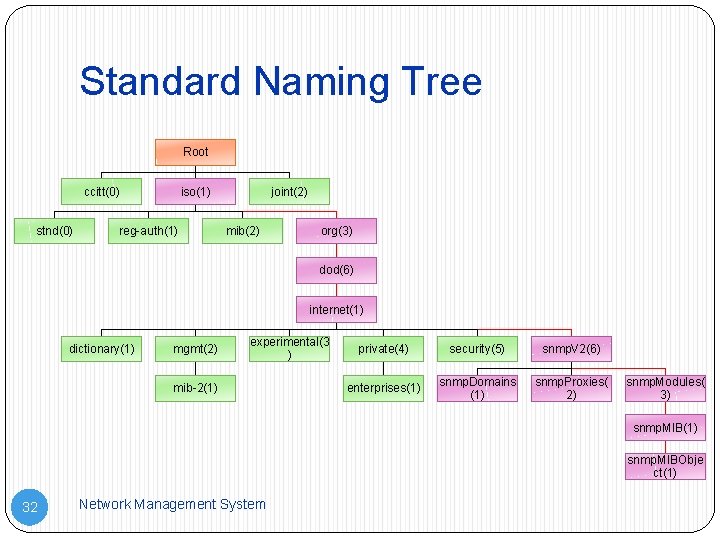 Standard Naming Tree

Root

ccitt(0)
iso(1)
joint(2)

stnd(0)
reg-auth(1)
mib(2)
org(3)

dod(6)

internet(1)

dictionary(1)
mgmt(2)
experimental(3)
private(4)
security(5)
snmpV2(6)

mib-2(1)
enterprises(1)
snmpDomains(1)
snmpProxies(2)
snmpModules(3)

snmpMIB(1)

snmpMIBObject(1)

32

Network Management System